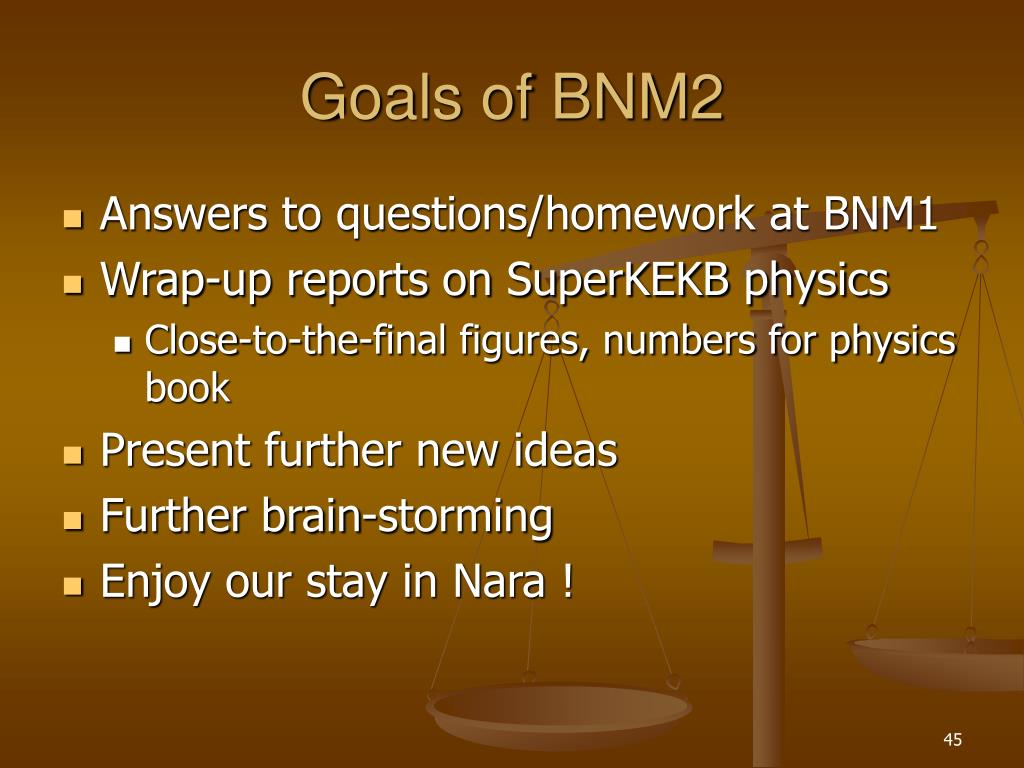 Goals of BNM2

- Answers to questions/homework at BNM1
- Wrap-up reports on SuperKEKB physics
  - Close-to-the-final figures, numbers for physics book
- Present further new ideas
- Further brain-storming
- Enjoy our stay in Nara !

45